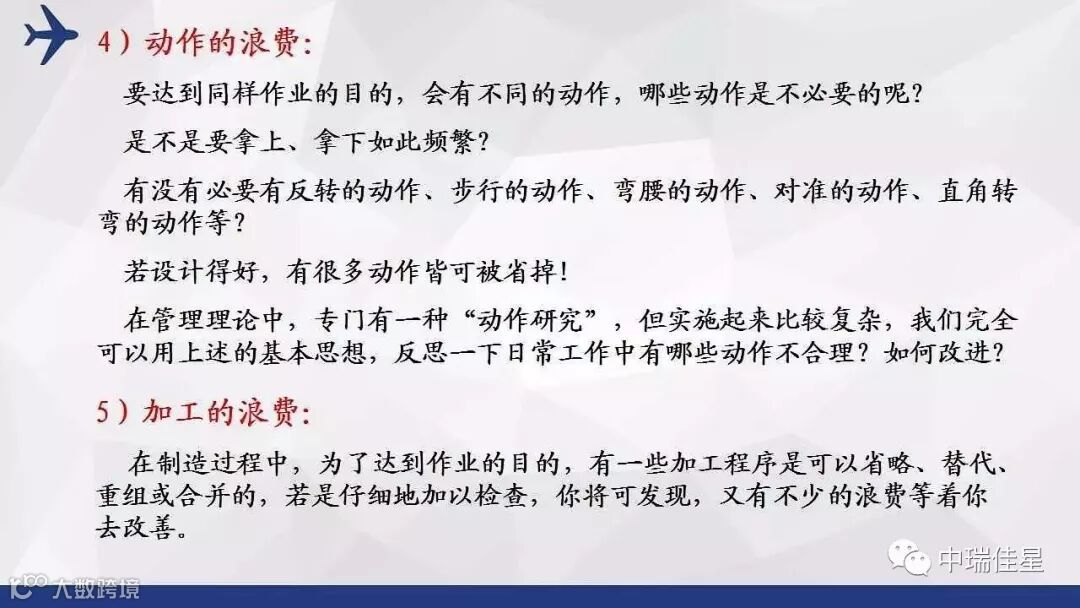 4）动作的浪费：

要达到同样作业的目的，会有不同的动作，哪些动作是不必要的呢？

是不是要拿上、拿下如此频繁？

有没有必要有反转的动作、步行的动作、弯腰的动作、对准的动作、直角转弯的动作等？

若设计得好，有很多动作皆可被省掉！

在管理理论中，专门有一种“动作研究”，但实施起来比较复杂，我们完全可以用上述的基本思想，反思一下日常工作中有哪些动作不合理？如何改进？

5）加工的浪费：

在制造过程中，为了达到作业的目的，有一些加工程序是可以省略、替代、重组或合并的，若是仔细地加以检查，你将可发现，又有不少的浪费等着你去改善。

中瑞佳星

大数跨境